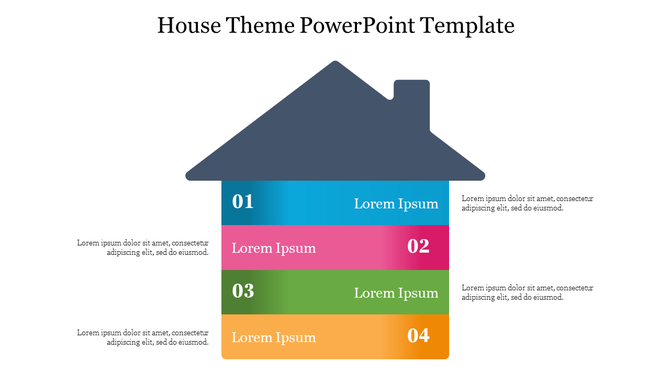 House Theme PowerPoint Template

01 Lorem Ipsum

Lorem ipsum dolor sit amet, consectetur adipiscing elit, sed do eiusmod.

Lorem ipsum dolor sit amet, consectetur adipiscing elit, sed do eiusmod.

Lorem Ipsum 02

03 Lorem Ipsum

Lorem ipsum dolor sit amet, consectetur adipiscing elit, sed do eiusmod.

Lorem ipsum dolor sit amet, consectetur adipiscing elit, sed do eiusmod.

Lorem Ipsum 04